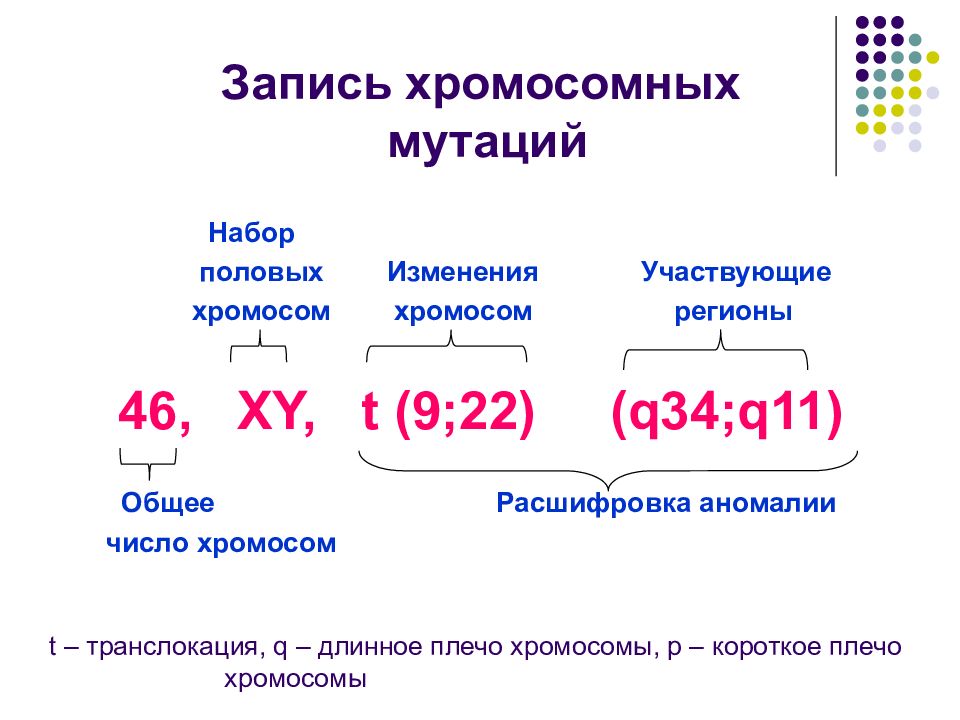 Запись хромосомных мутаций

Набор половых хромосом

Изменения хромосом

Участвующие регионы

46, XY, t (9;22) (q34;q11)

Общее число хромосом

Расшифровка аномалии

t – транслокация, q – длинное плечо хромосомы, p – короткое плечо хромосомы